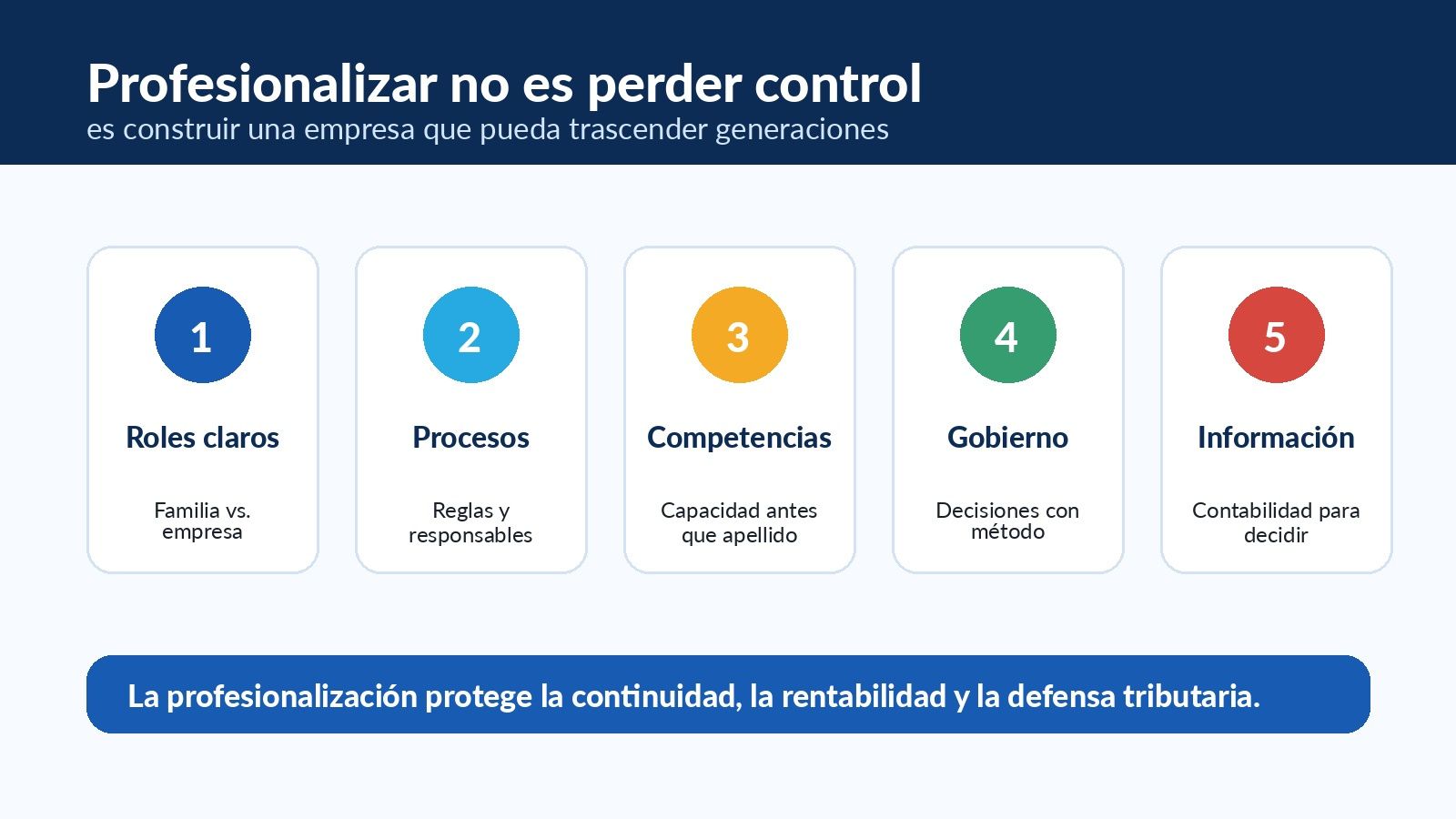 Profesionalizar no es perder control
es construir una empresa que pueda trascender generaciones

1

Roles claros

Familia vs. empresa

2

Procesos

Reglas y responsables

3

Competencias

Capacidad antes que apellido

4

Gobierno

Decisiones con método

5

Información

Contabilidad para decidir

La profesionalización protege la continuidad, la rentabilidad y la defensa tributaria.